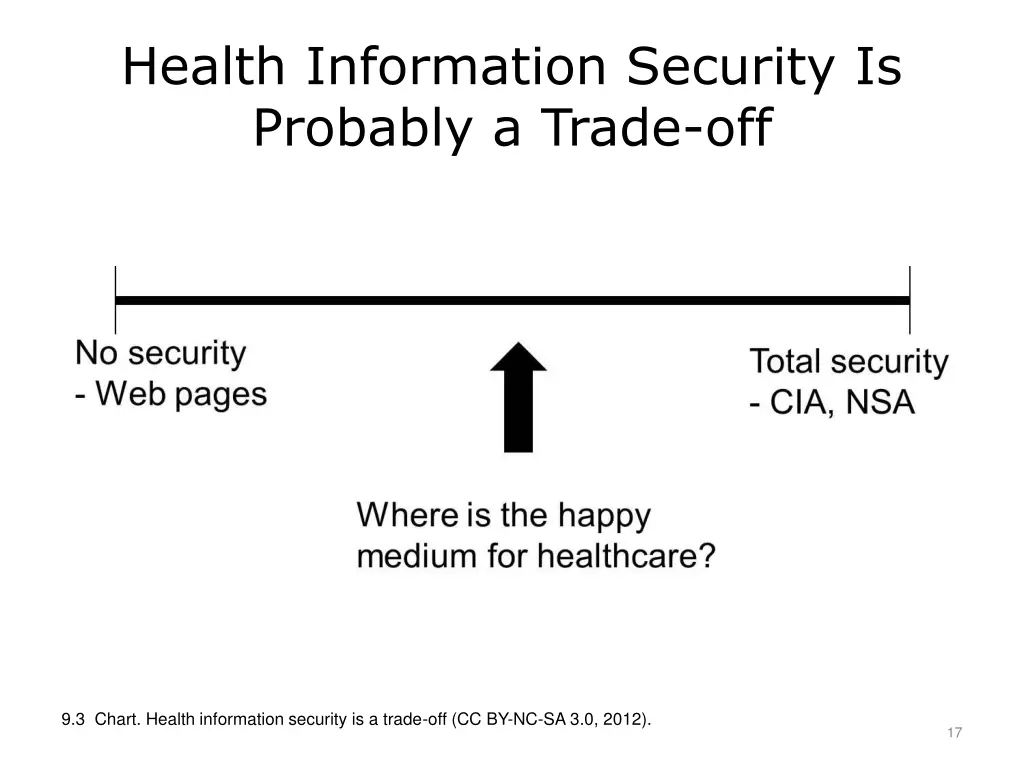 Health Information Security Is Probably a Trade-off

No security
- Web pages

Total security
- CIA, NSA

Where is the happy medium for healthcare?

9.3 Chart. Health information security is a trade-off (CC BY-NC-SA 3.0, 2012).

17